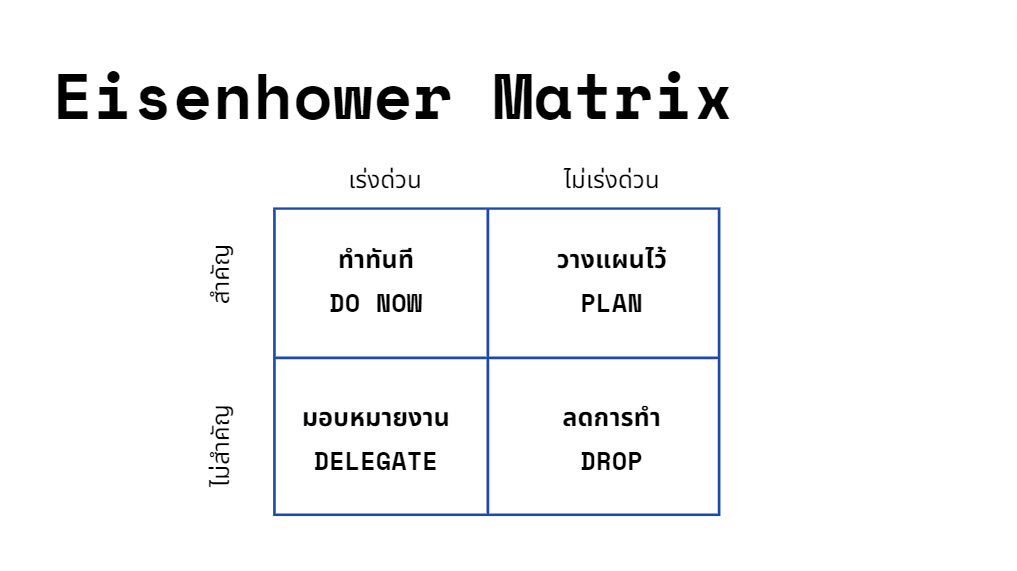 Eisenhower Matrix

| | เร่งด่วน | ไม่เร่งด่วน |
|---|---|---|
| สำคัญ | ทำทันที DO NOW | วางแผนไว้ PLAN |
| ไม่สำคัญ | มอบหมายงาน DELEGATE | ลดการทำ DROP |